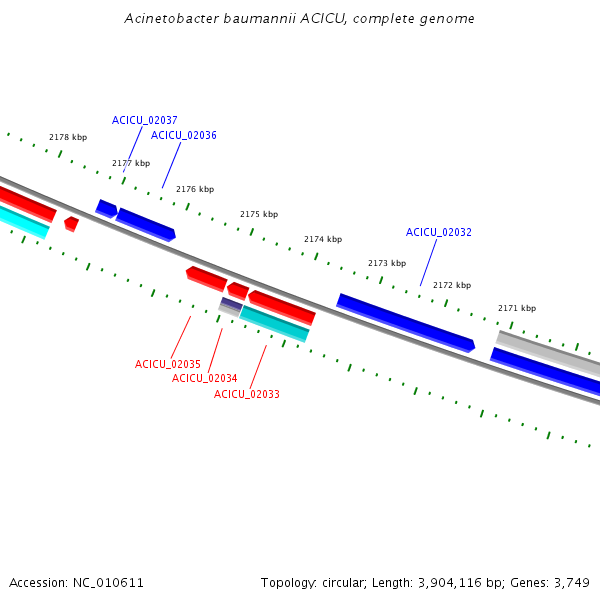 Acinetobacter baumannii ACICU, complete genome

ACICU_02037
ACICU_02036
2178 kbp
2177 kbp
2176 kbp
2175 kbp
2174 kbp
ACICU_02032
2173 kbp
2172 kbp
2171 kbp
ACICU_02035
ACICU_02034
ACICU_02033

Accession: NC_010611

Topology: circular; Length: 3,904,116 bp; Genes: 3,749